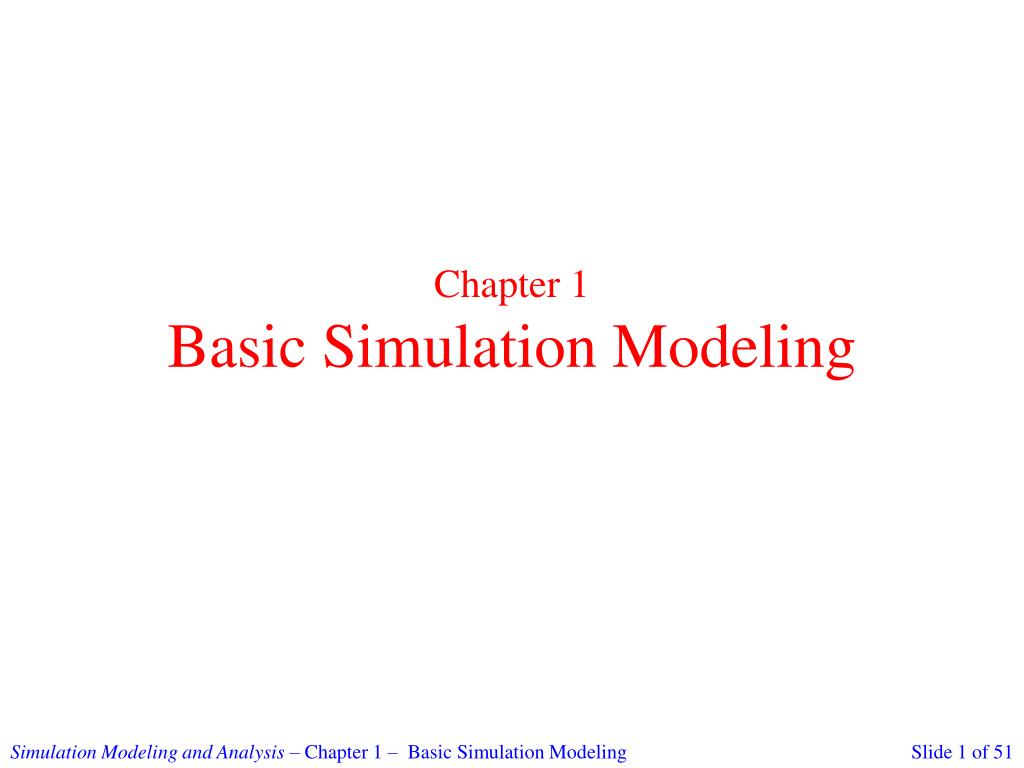 Chapter 1
Basic Simulation Modeling

Simulation Modeling and Analysis – Chapter 1 – Basic Simulation Modeling

Slide 1 of 51